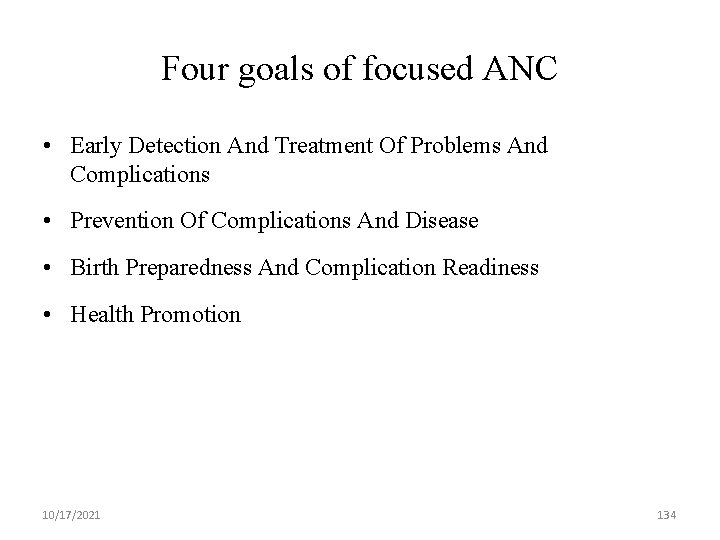 Four goals of focused ANC

• Early Detection And Treatment Of Problems And Complications

• Prevention Of Complications And Disease

• Birth Preparedness And Complication Readiness

• Health Promotion

10/17/2021

134